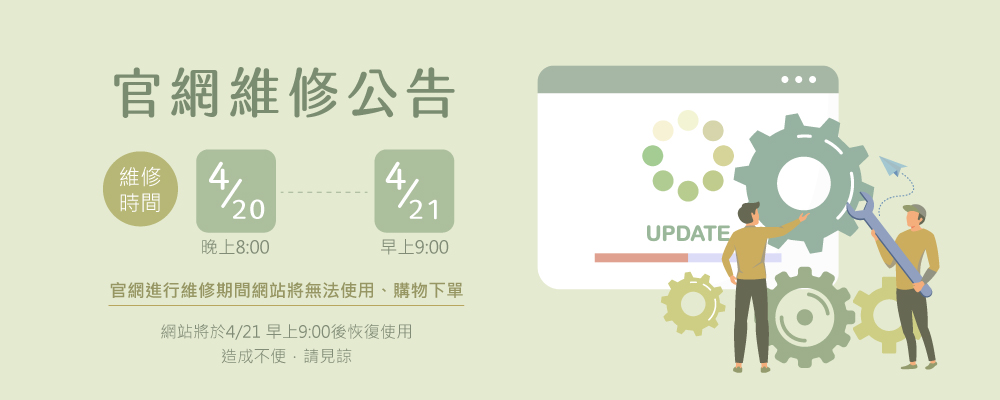 官網維修公告

維修時間

4/20
晚上8:00

4/21
早上9:00

官網進行維修期間網站將無法使用、購物下單

網站將於4/21 早上9:00後恢復使用
造成不便，請見諒

UPDATE